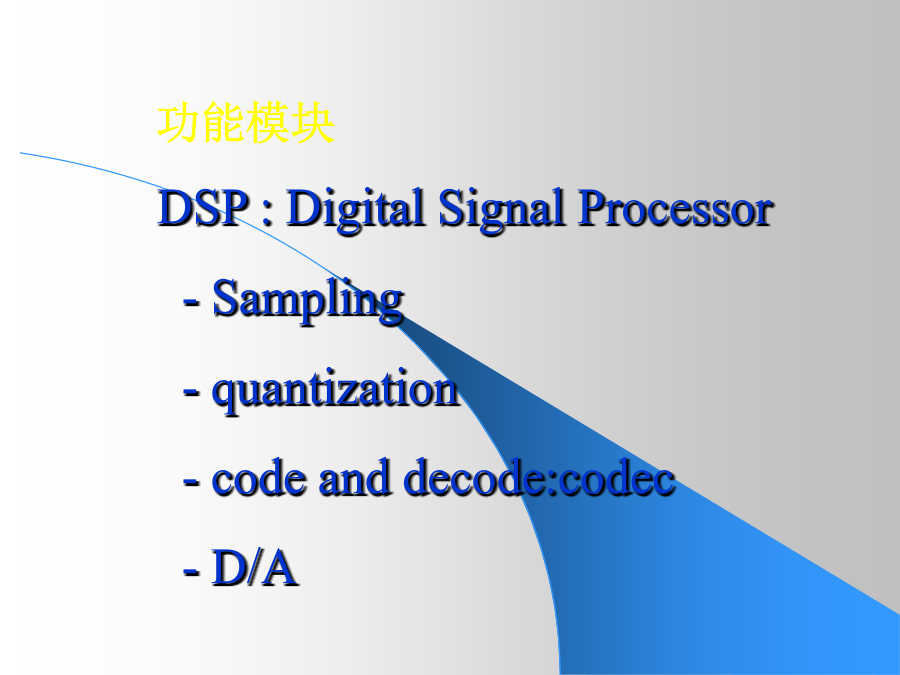 功能模块

DSP : Digital Signal Processor

- Sampling

- quantization

- code and decode:codec

- D/A